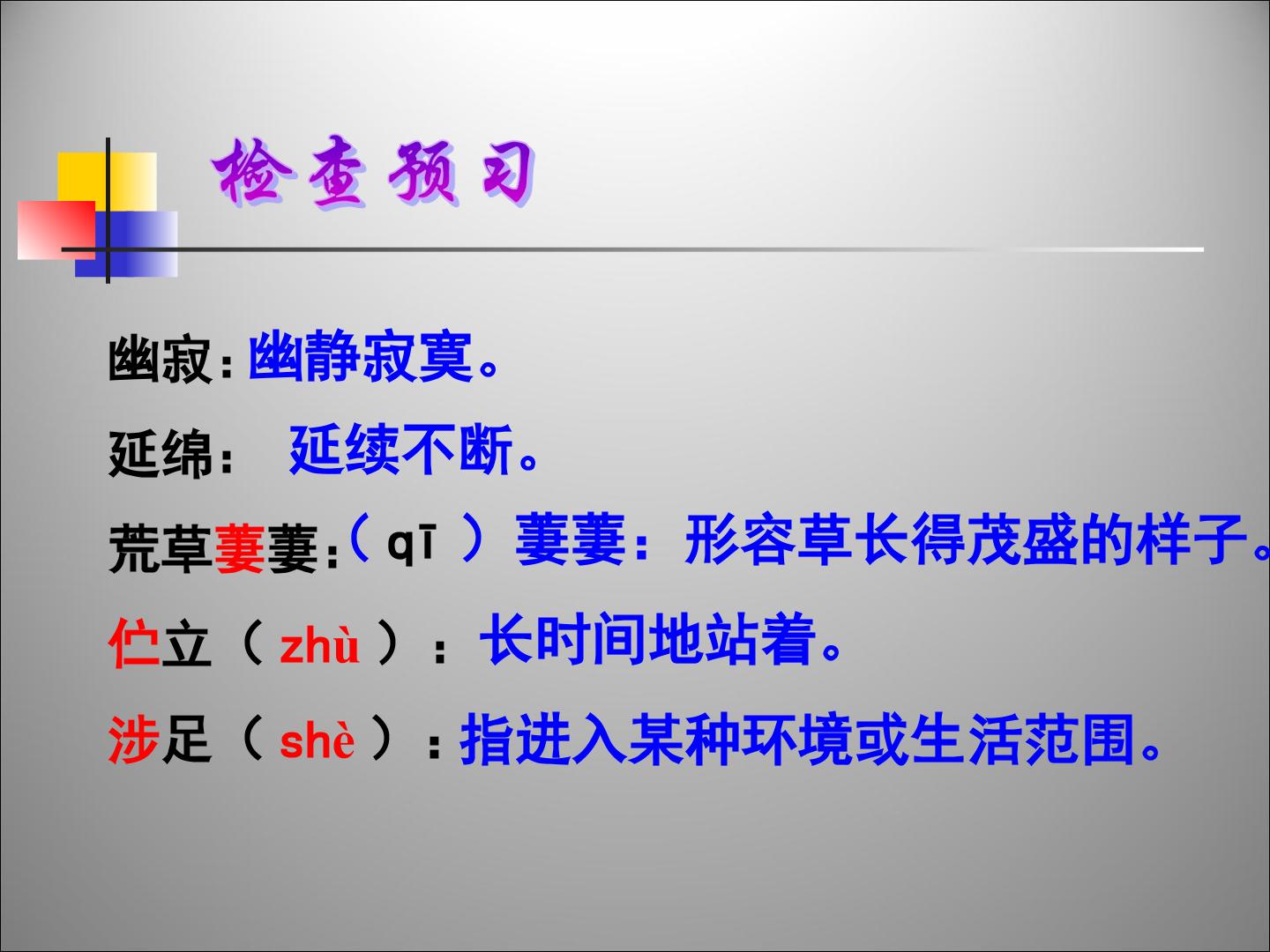 检查预习

幽寂:幽静寂寞。

延绵: 延续不断。

荒草萋萋:(qī)萋萋：形容草长得茂盛的样子。

伫立(zhù):长时间地站着。

涉足(shè):指进入某种环境或生活范围。